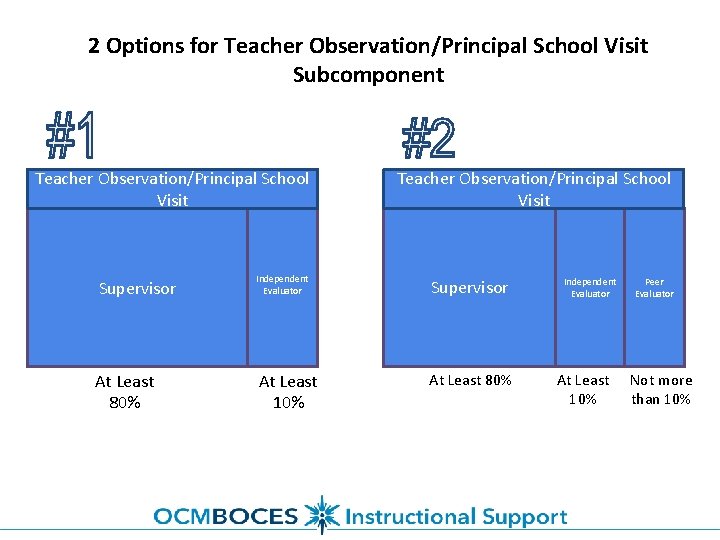 2 Options for Teacher Observation/Principal School Visit Subcomponent

#1

Teacher Observation/Principal School Visit

Supervisor

Independent Evaluator

At Least 80%

At Least 10%

#2

Teacher Observation/Principal School Visit

Supervisor

Independent Evaluator

Peer Evaluator

At Least 80%

At Least 10%

Not more than 10%

OCMBOCES Instructional Support